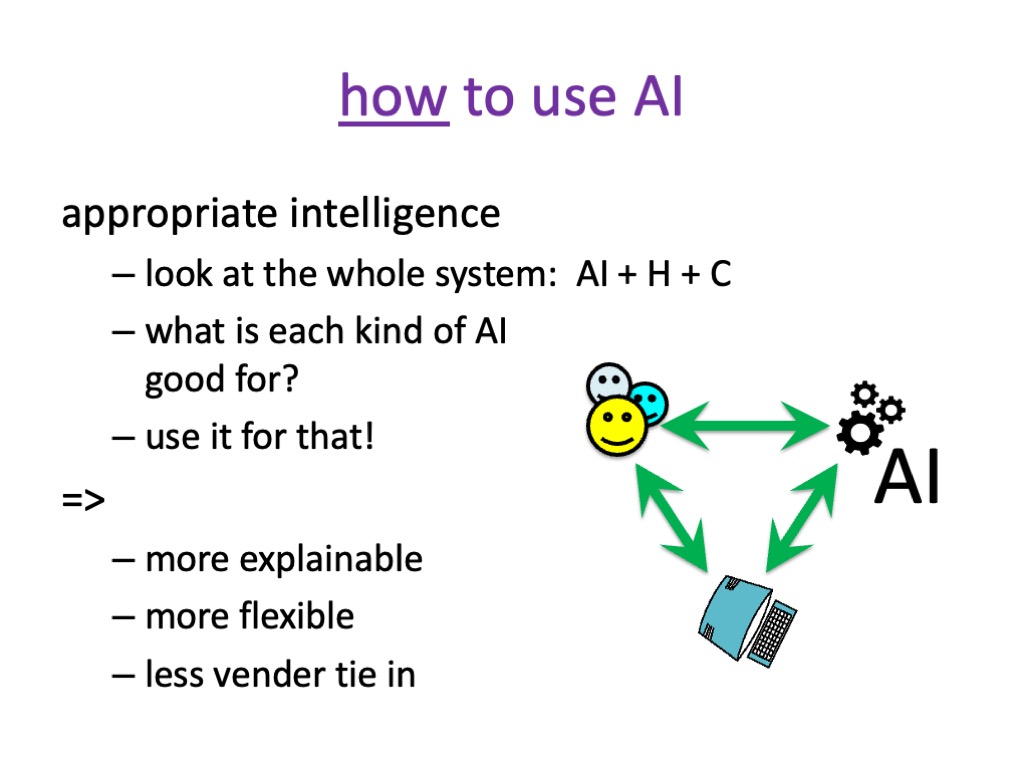 how to use AI

appropriate intelligence

– look at the whole system: AI + H + C

– what is each kind of AI good for?

– use it for that!

=>

– more explainable

– more flexible

– less vender tie in

AI